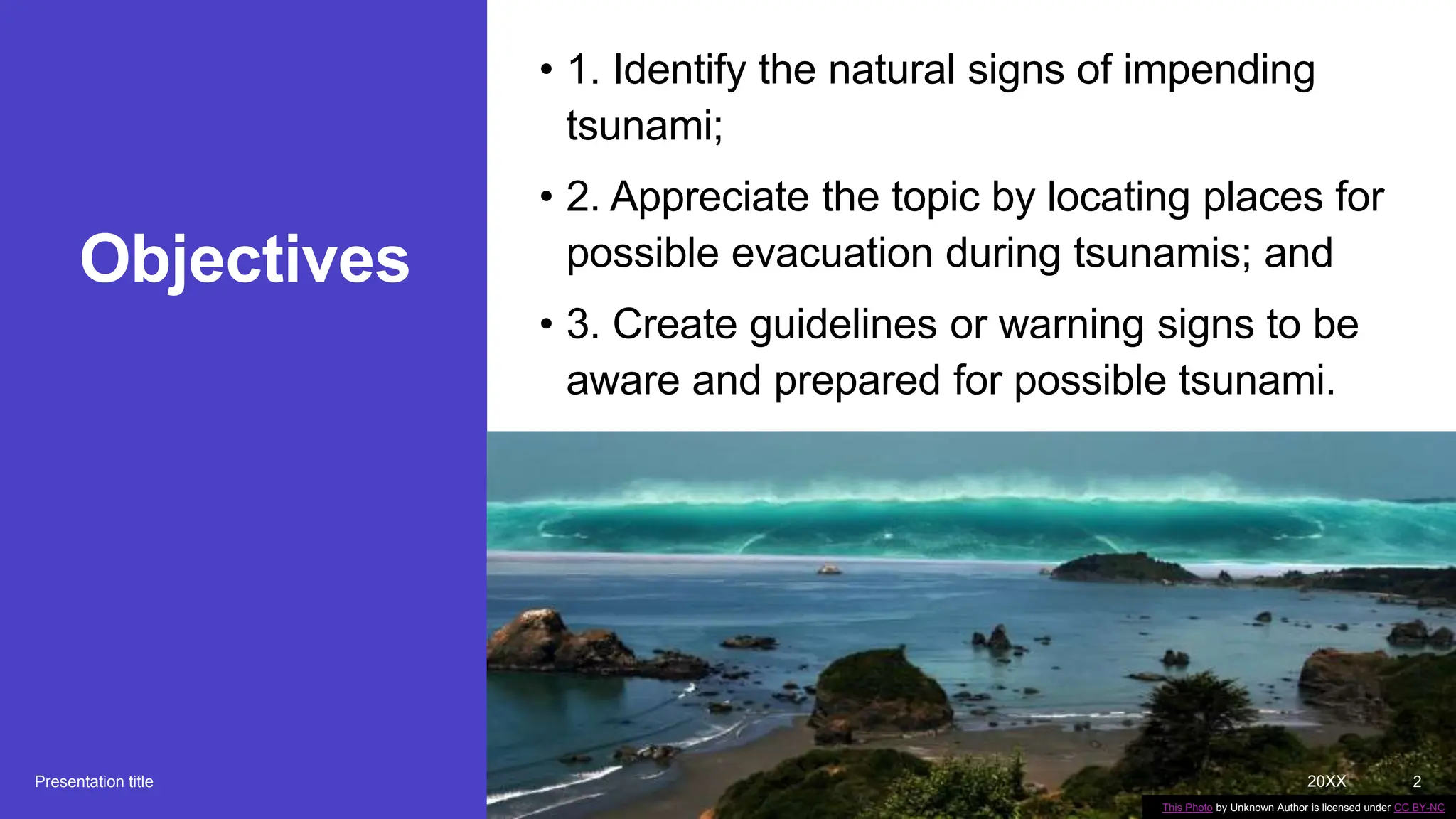 Objectives

• 1. Identify the natural signs of impending tsunami;

• 2. Appreciate the topic by locating places for possible evacuation during tsunamis; and

• 3. Create guidelines or warning signs to be aware and prepared for possible tsunami.

Presentation title

20XX

2

This Photo by Unknown Author is licensed under CC BY-NC